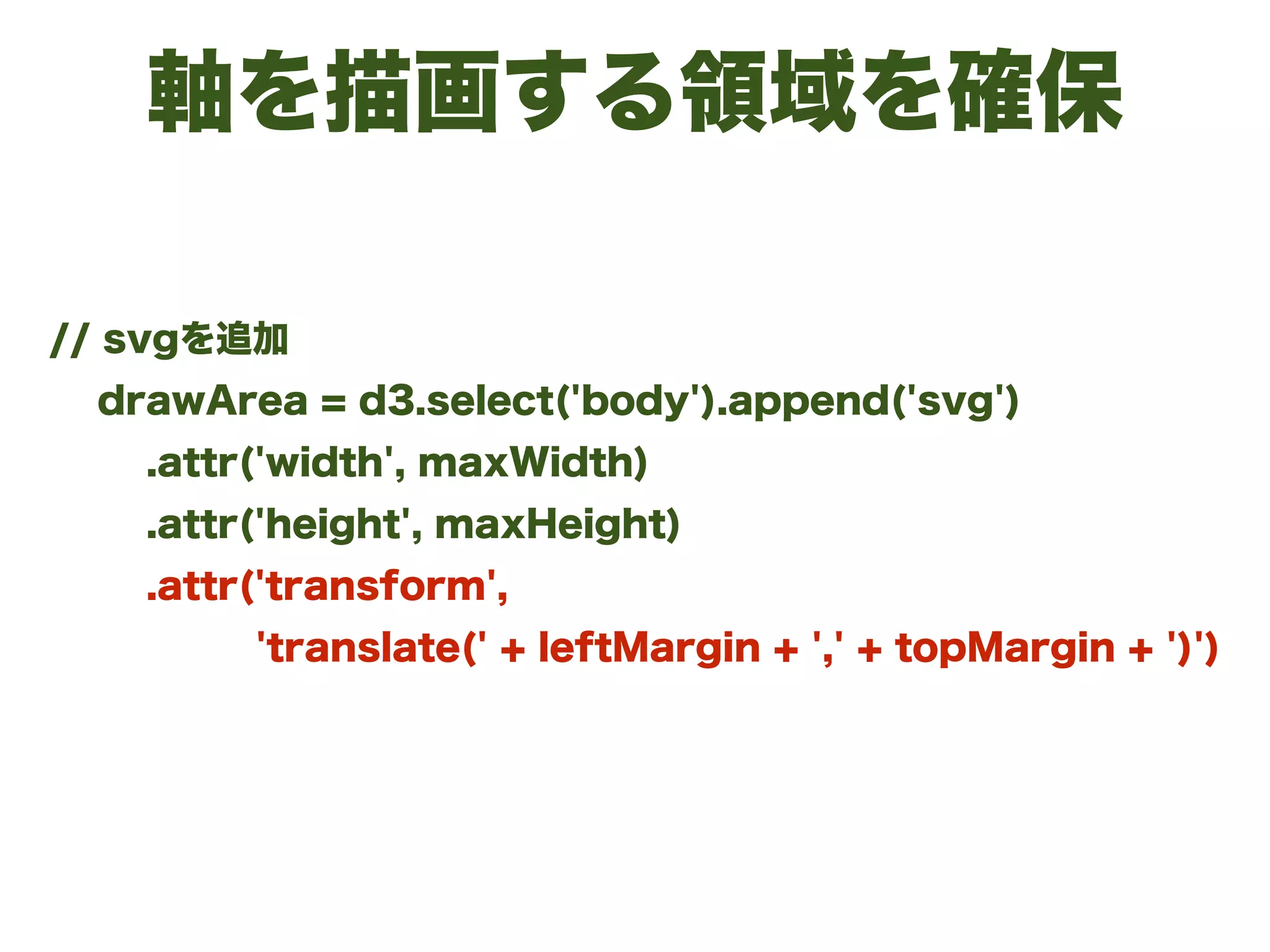 軸を描画する領域を確保

// svgを追加
drawArea = d3.select('body').append('svg')
.attr('width', maxWidth)
.attr('height', maxHeight)
.attr('transform',
'translate(' + leftMargin + ',' + topMargin + ')')